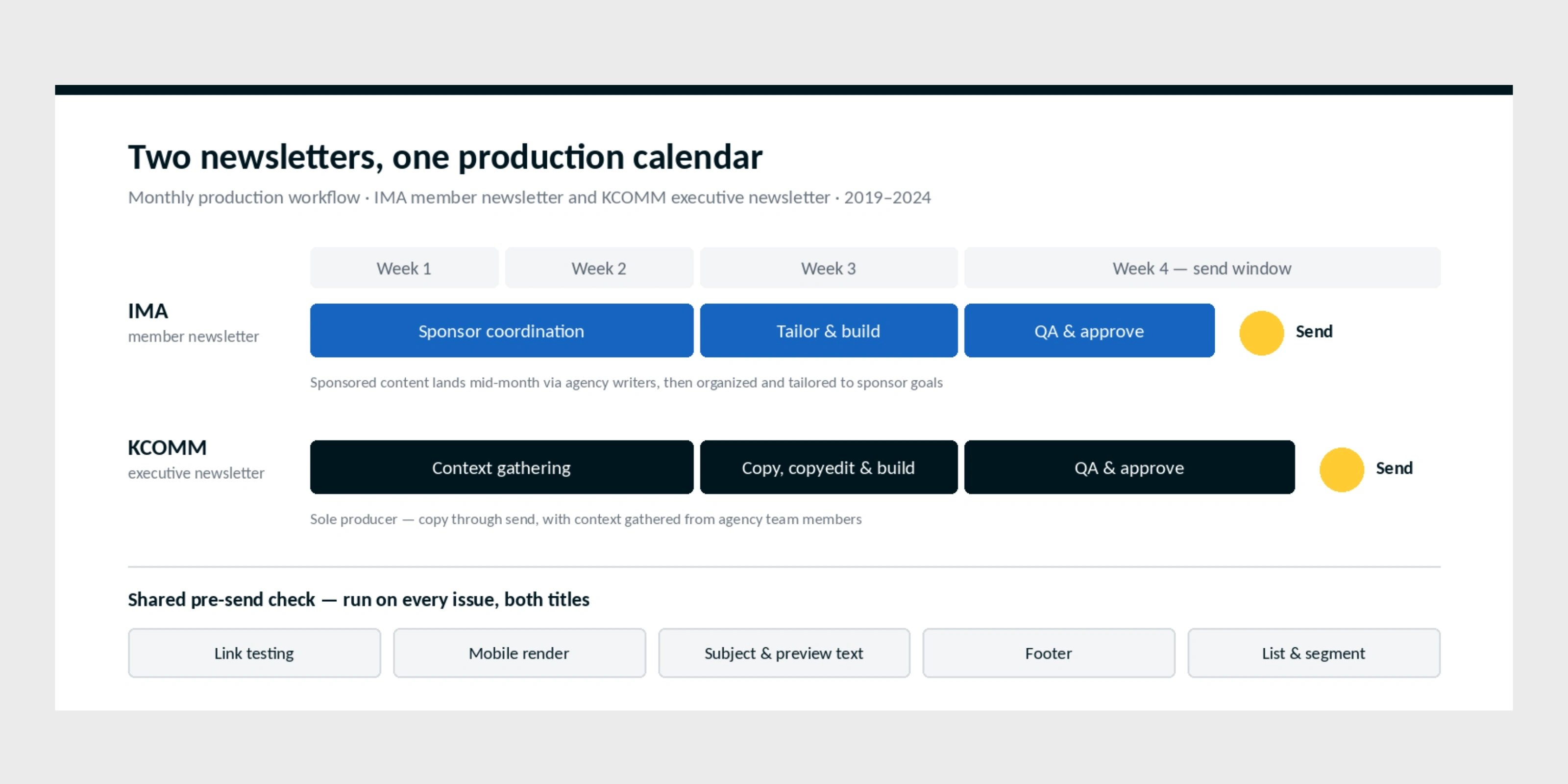 Two newsletters, one production calendar

Monthly production workflow · IMA member newsletter and KCOMM executive newsletter · 2019–2024

Week 1

Week 2

Week 3

Week 4 — send window

IMA
member newsletter

Sponsor coordination

Tailor & build

QA & approve

Send

Sponsored content lands mid-month via agency writers, then organized and tailored to sponsor goals

KCOMM
executive newsletter

Context gathering

Copy, copyedit & build

QA & approve

Send

Sole producer — copy through send, with context gathered from agency team members

Shared pre-send check — run on every issue, both titles

Link testing

Mobile render

Subject & preview text

Footer

List & segment